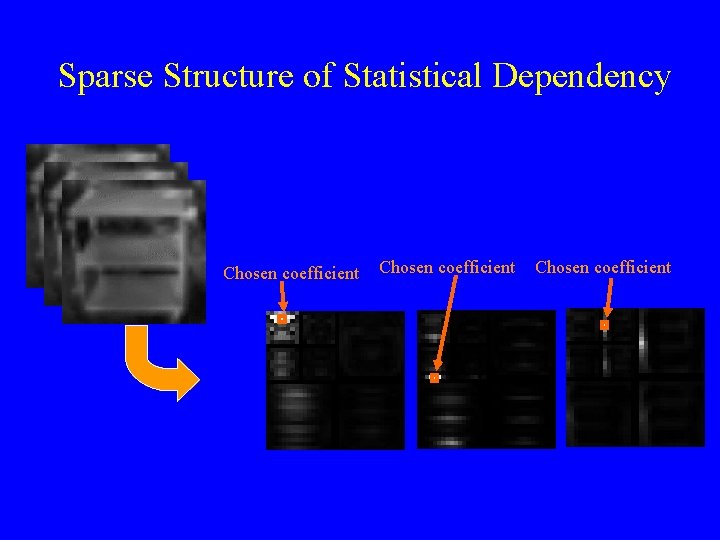 Sparse Structure of Statistical Dependency

Chosen coefficient

Chosen coefficient

Chosen coefficient